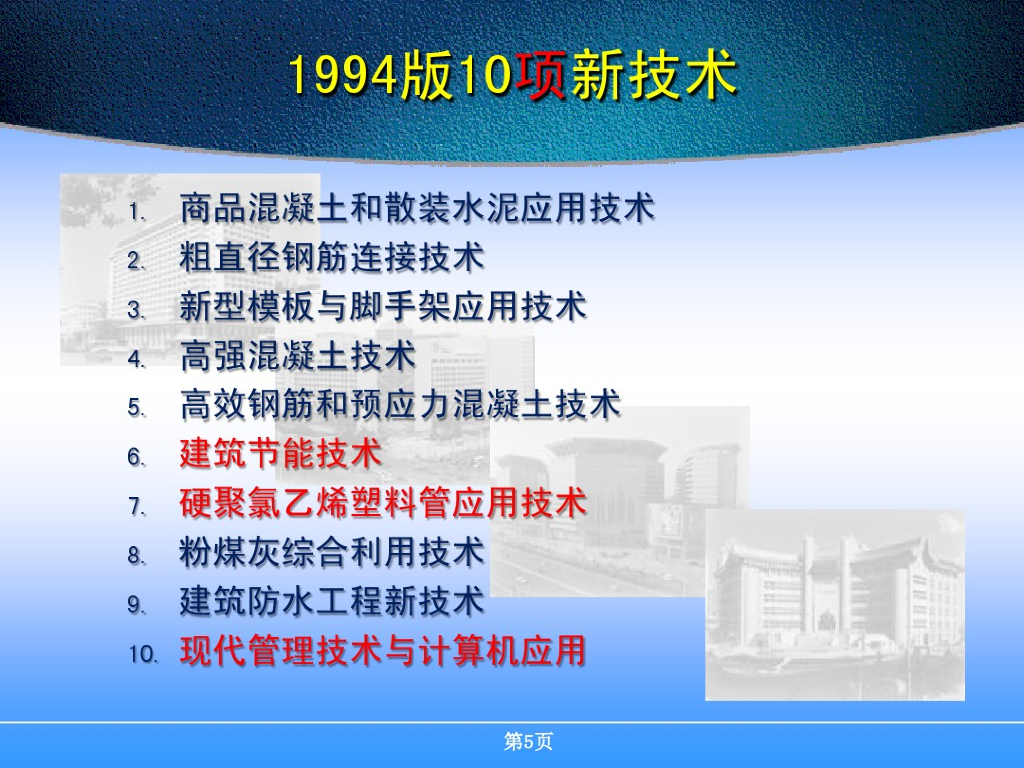 1994版10项新技术

1. 商品混凝土和散装水泥应用技术
2. 粗直径钢筋连接技术
3. 新型模板与脚手架应用技术
4. 高强混凝土技术
5. 高效钢筋和预应力混凝土技术
6. 建筑节能技术
7. 硬聚氯乙烯塑料管应用技术
8. 粉煤灰综合利用技术
9. 建筑防水工程新技术
10. 现代管理技术与计算机应用

第5页